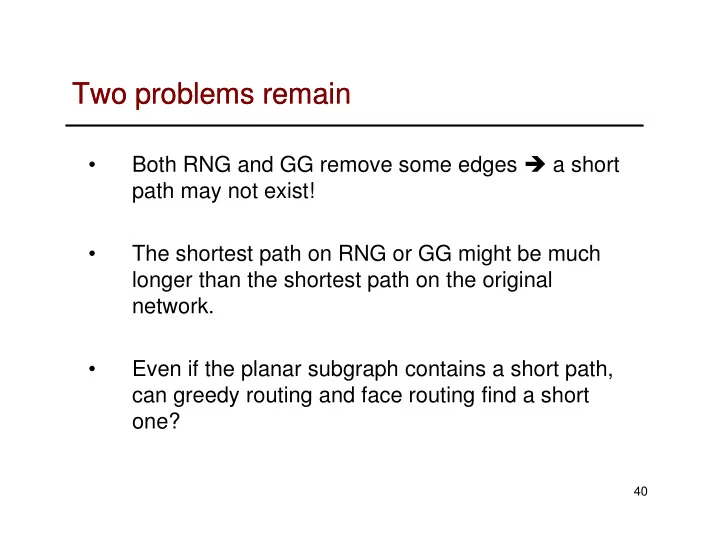 Two problems remain

• Both RNG and GG remove some edges ➔ a short path may not exist!

• The shortest path on RNG or GG might be much longer than the shortest path on the original network.

• Even if the planar subgraph contains a short path, can greedy routing and face routing find a short one?

40